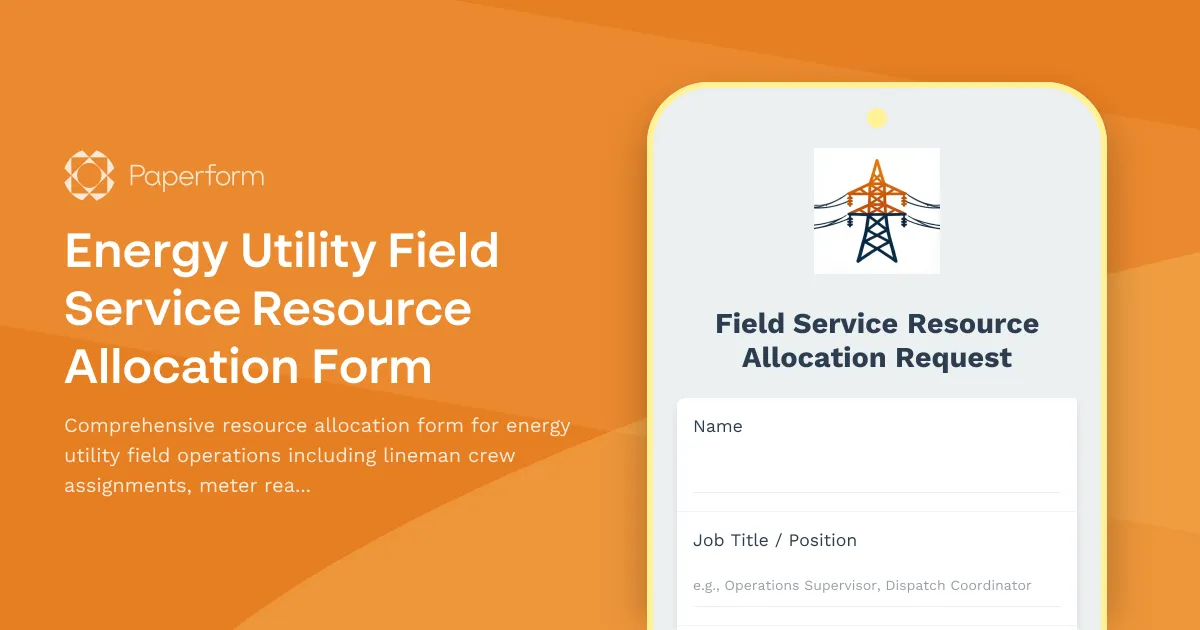 Paperform

Energy Utility Field Service Resource Allocation Form

Comprehensive resource allocation form for energy utility field operations including lineman crew assignments, meter rea...

Field Service Resource Allocation Request

Name

Job Title / Position

e.g., Operations Supervisor, Dispatch Coordinator